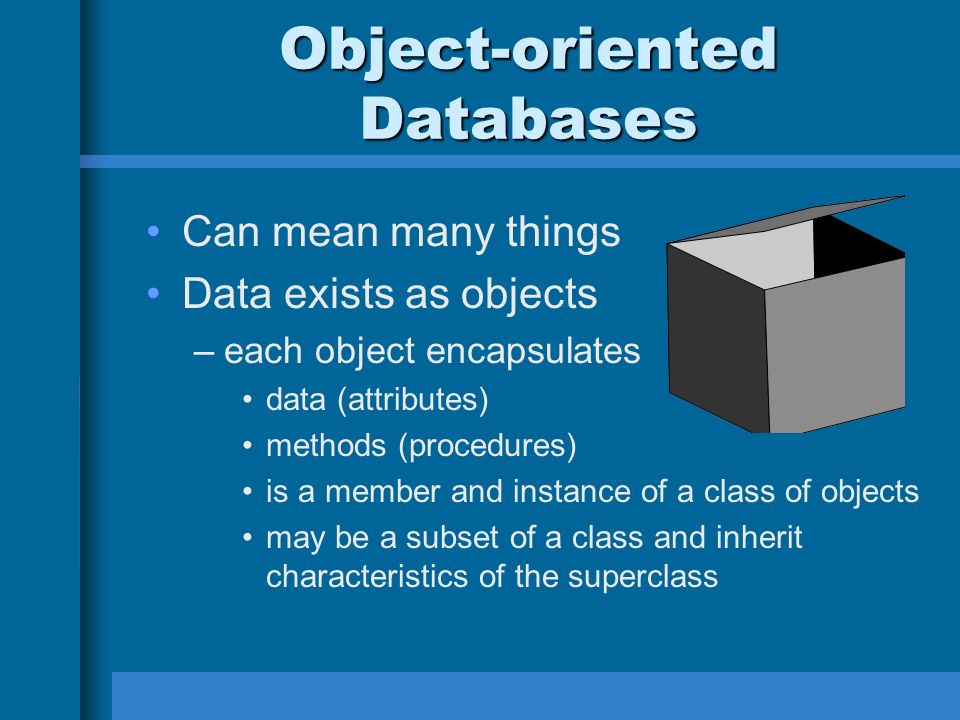 Object-oriented Databases

• Can mean many things
• Data exists as objects
– each object encapsulates
• data (attributes)
• methods (procedures)
• is a member and instance of a class of objects
• may be a subset of a class and inherit characteristics of the superclass